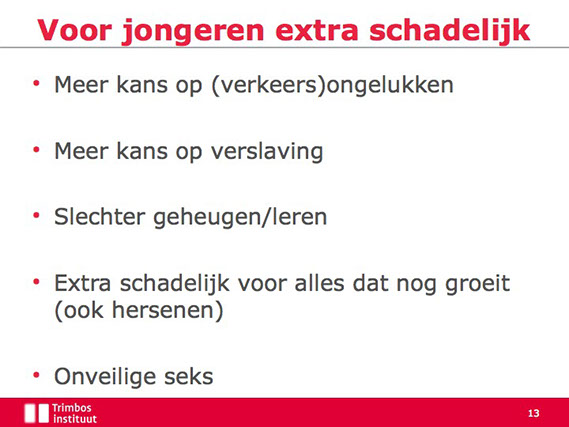 Voor jongeren extra schadelijk

• Meer kans op (verkeers)ongelukken

• Meer kans op verslaving

• Slechter geheugen/leren

• Extra schadelijk voor alles dat nog groeit (ook hersenen)

• Onveilige seks

Trimbos instituut

13